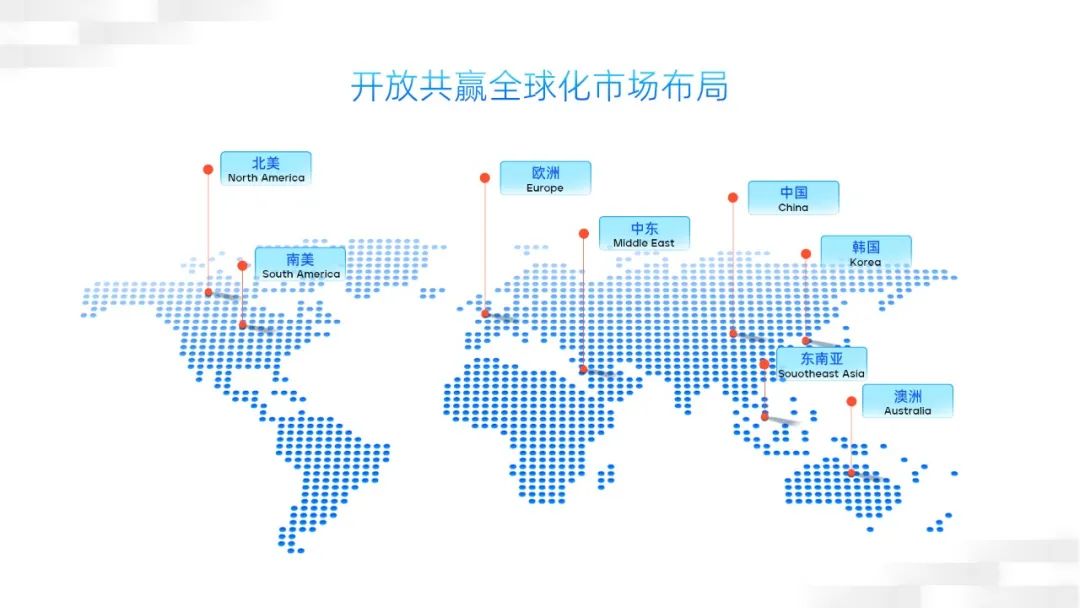 开放共赢全球化市场布局

北美
North America

南美
South America

欧洲
Europe

中东
Middle East

中国
China

韩国
Korea

东南亚
Souotheast Asia

澳洲
Australia